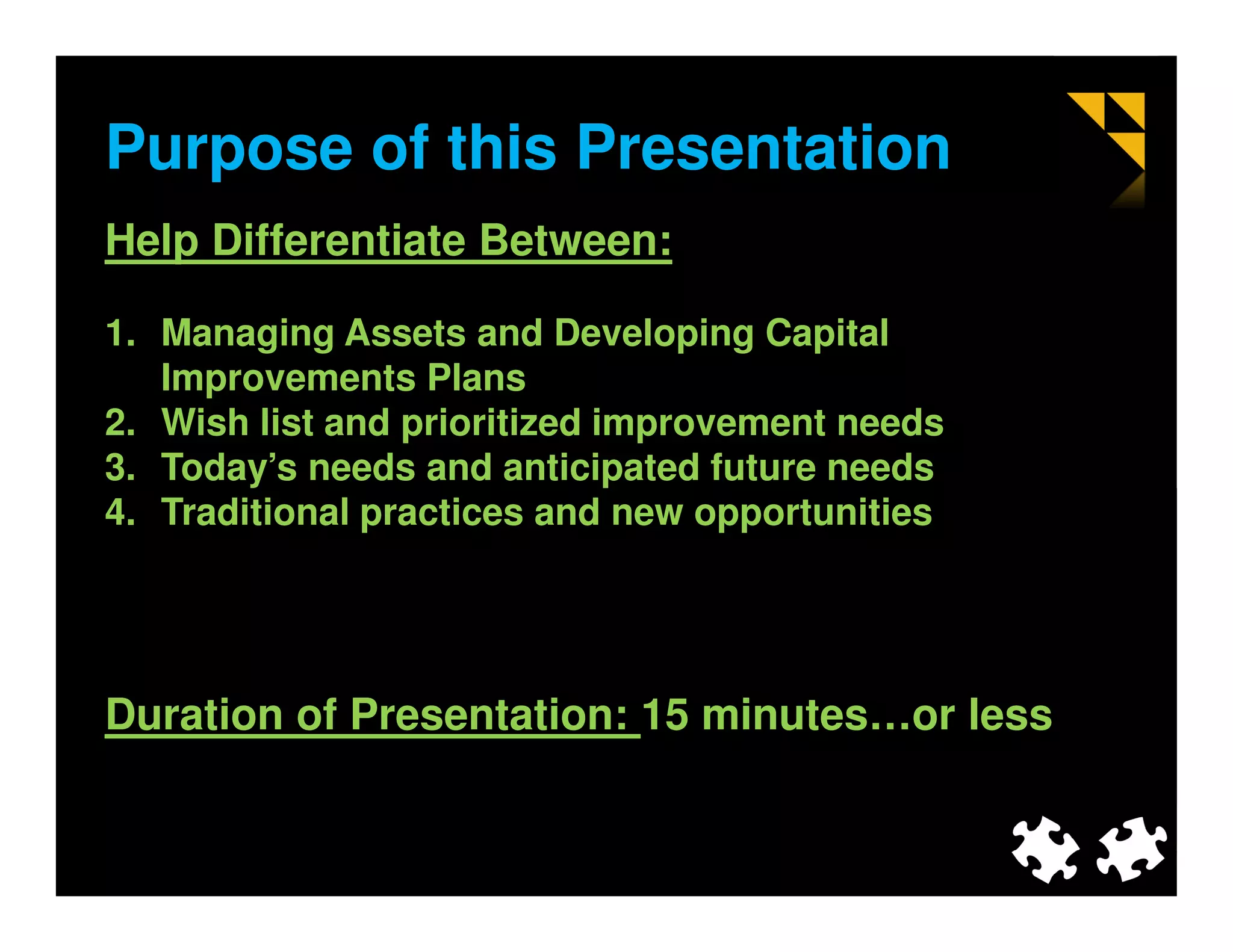 Purpose of this Presentation

Help Differentiate Between:

1. Managing Assets and Developing Capital Improvements Plans
2. Wish list and prioritized improvement needs
3. Today’s needs and anticipated future needs
4. Traditional practices and new opportunities

Duration of Presentation: 15 minutes…or less